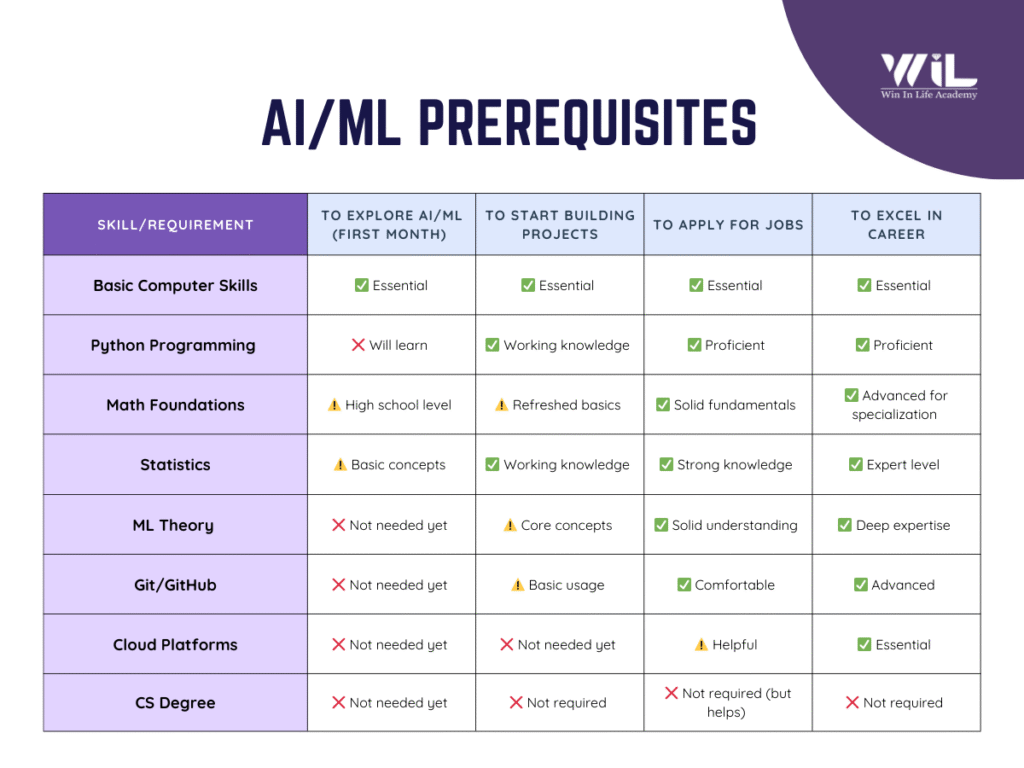 WiL
Win In Life Academy

AI/ML PREREQUISITES

| SKILL/REQUIREMENT | TO EXPLORE AI/ML (FIRST MONTH) | TO START BUILDING PROJECTS | TO APPLY FOR JOBS | TO EXCEL IN CAREER |
|---|---|---|---|---|
| Basic Computer Skills | ✅ Essential | ✅ Essential | ✅ Essential | ✅ Essential |
| Python Programming | ❌ Will learn | ✅ Working knowledge | ✅ Proficient | ✅ Proficient |
| Math Foundations | ⚠️ High school level | ⚠️ Refreshed basics | ✅ Solid fundamentals | ✅ Advanced for specialization |
| Statistics | ⚠️ Basic concepts | ✅ Working knowledge | ✅ Strong knowledge | ✅ Expert level |
| ML Theory | ❌ Not needed yet | ⚠️ Core concepts | ✅ Solid understanding | ✅ Deep expertise |
| Git/GitHub | ❌ Not needed yet | ⚠️ Basic usage | ✅ Comfortable | ✅ Advanced |
| Cloud Platforms | ❌ Not needed yet | ❌ Not needed yet | ⚠️ Helpful | ✅ Essential |
| CS Degree | ❌ Not needed yet | ❌ Not required | ❌ Not required (but helps) | ❌ Not required |